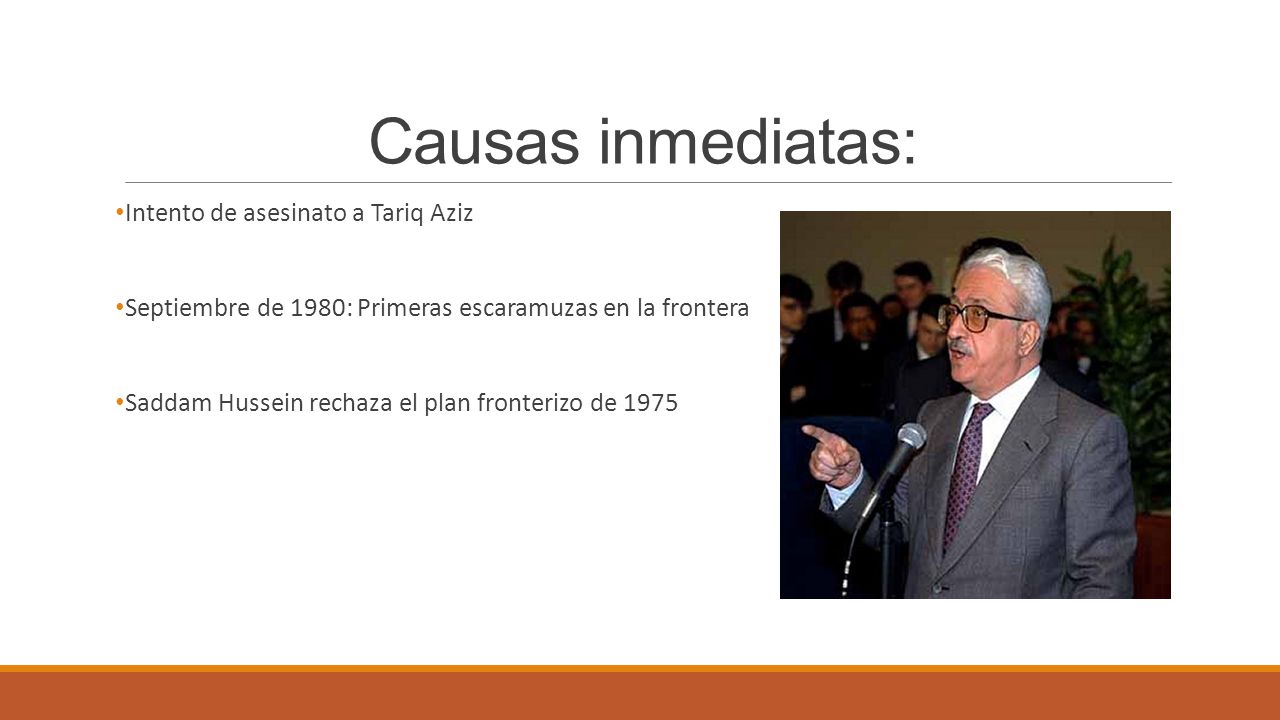 Causas inmediatas:

• Intento de asesinato a Tariq Aziz

• Septiembre de 1980: Primeras escaramuzas en la frontera

• Saddam Hussein rechaza el plan fronterizo de 1975